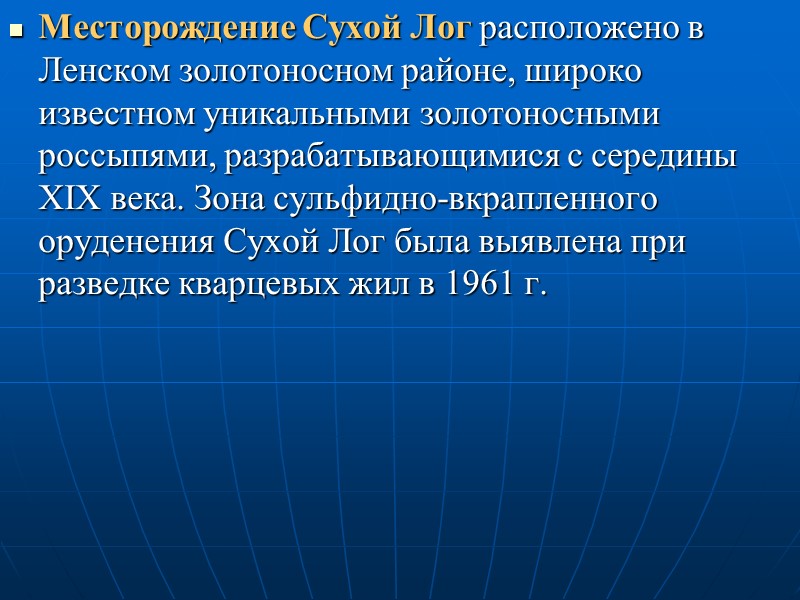 Месторождение Сухой Лог расположено в Ленском золотоносном районе, широко известном уникальными золотоносными россыпями, разрабатывающимися с середины XIX века. Зона сульфидно-вкрапленного оруденения Сухой Лог была выявлена при разведке кварцевых жил в 1961 г.